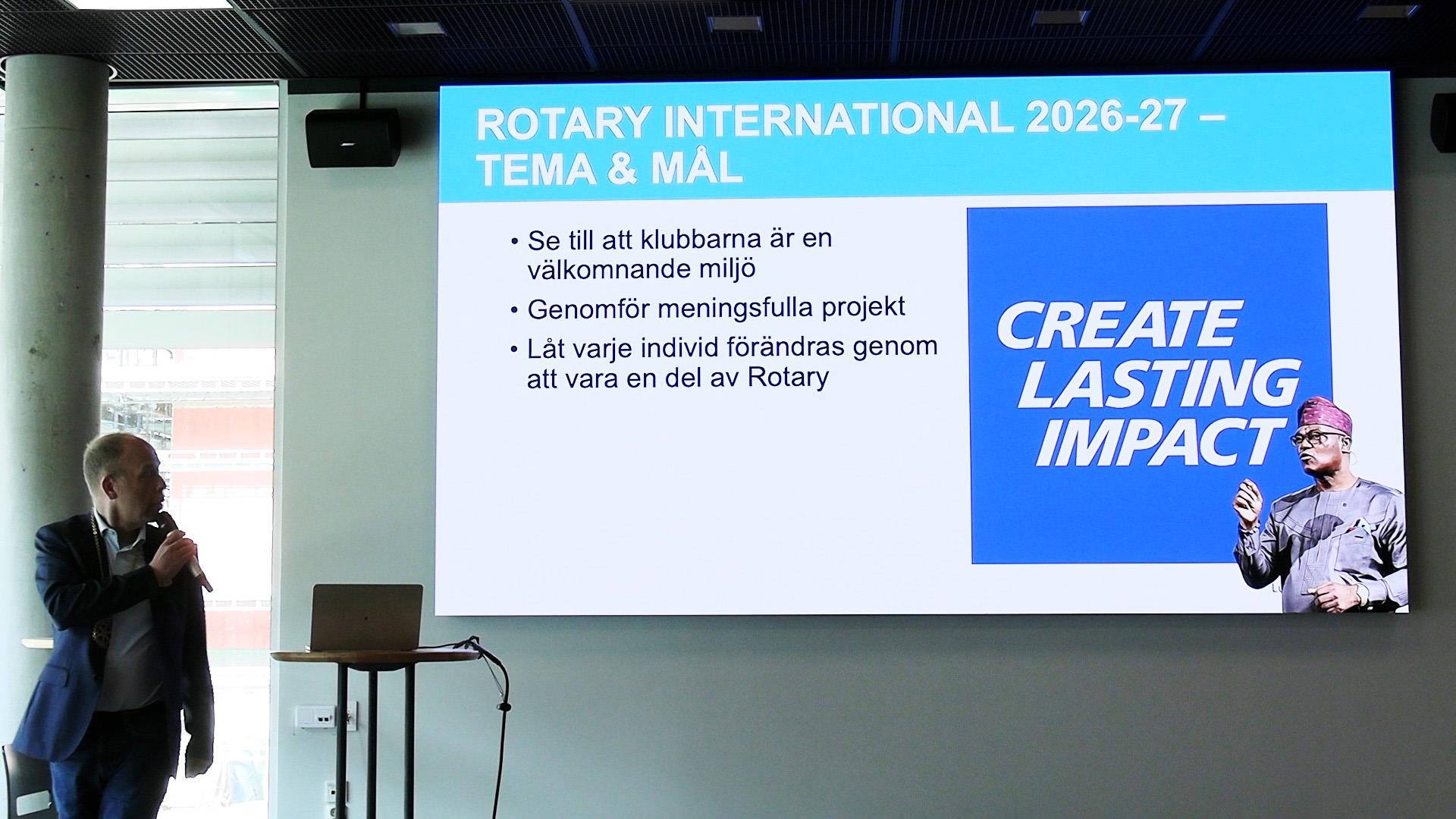 ROTARY INTERNATIONAL 2026-27 – TEMA & MÅL

• Se till att klubbarna är en välkomnande miljö
• Genomför meningsfulla projekt
• Låt varje individ förändras genom att vara en del av Rotary

CREATE LASTING IMPACT